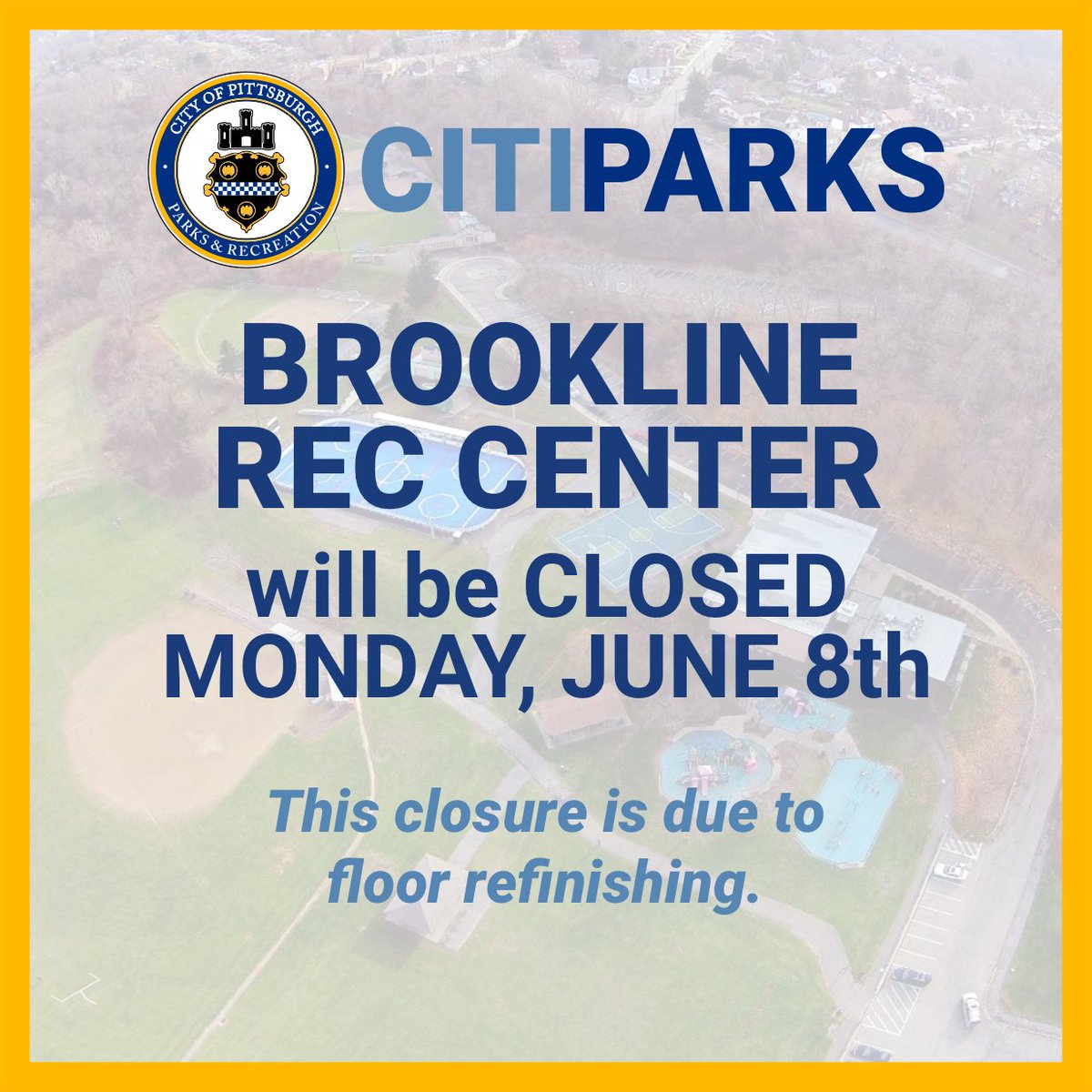 CITY OF PITTSBURGH
PARKS & RECREATION

CITIPARKS

BROOKLINE REC CENTER

will be CLOSED MONDAY, JUNE 8th

This closure is due to floor refinishing.